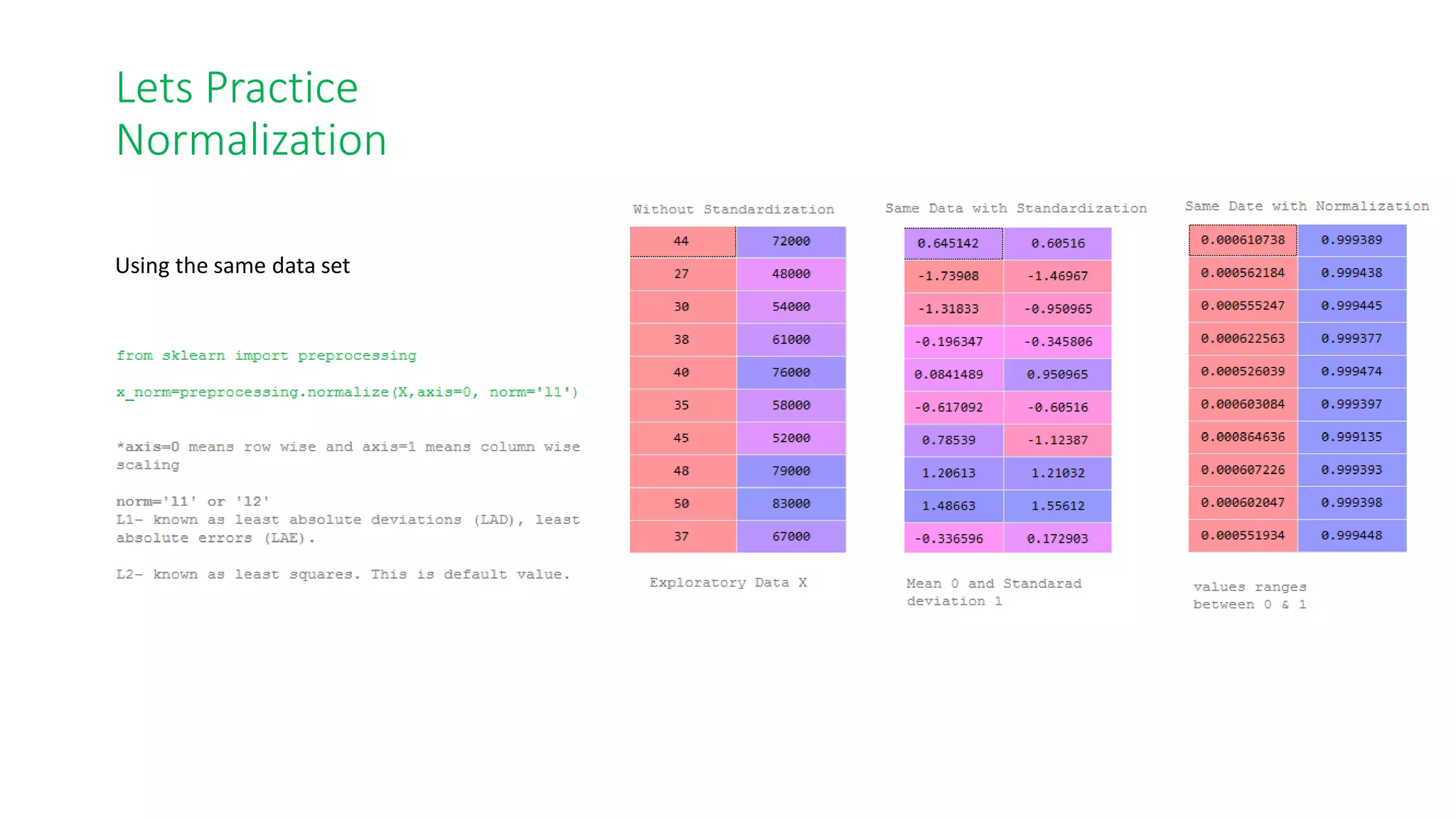 Lets Practice Normalization

Using the same data set

from sklearn import preprocessing

x_norm=preprocessing.normalize(X,axis=0, norm='l1')

*axis=0 means row wise and axis=1 means column wise scaling

norm='l1' or 'l2'
L1- known as least absolute deviations (LAD), least absolute errors (LAE).

L2- known as least squares. This is default value.

Without Standardization

| 44 | 72000 |
|---|---|
| 27 | 48000 |
| 30 | 54000 |
| 38 | 61000 |
| 40 | 76000 |
| 35 | 58000 |
| 45 | 52000 |
| 48 | 79000 |
| 50 | 83000 |
| 37 | 67000 |

Exploratory Data X

Same Data with Standardization

| 0.645142 | 0.60516 |
|---|---|
| -1.73908 | -1.46967 |
| -1.31833 | -0.950965 |
| -0.196347 | -0.345806 |
| 0.0841489 | 0.950965 |
| -0.617092 | -0.60516 |
| 0.78539 | -1.12387 |
| 1.20613 | 1.21032 |
| 1.48663 | 1.55612 |
| -0.336596 | 0.172903 |

Mean 0 and Standarad deviation 1

Same Date with Normalization

| 0.000610738 | 0.999389 |
|---|---|
| 0.000562184 | 0.999438 |
| 0.000555247 | 0.999445 |
| 0.000622563 | 0.999377 |
| 0.000526039 | 0.999474 |
| 0.000603084 | 0.999397 |
| 0.000864636 | 0.999135 |
| 0.000607226 | 0.999393 |
| 0.000602047 | 0.999398 |
| 0.000551934 | 0.999448 |

values ranges between 0 & 1